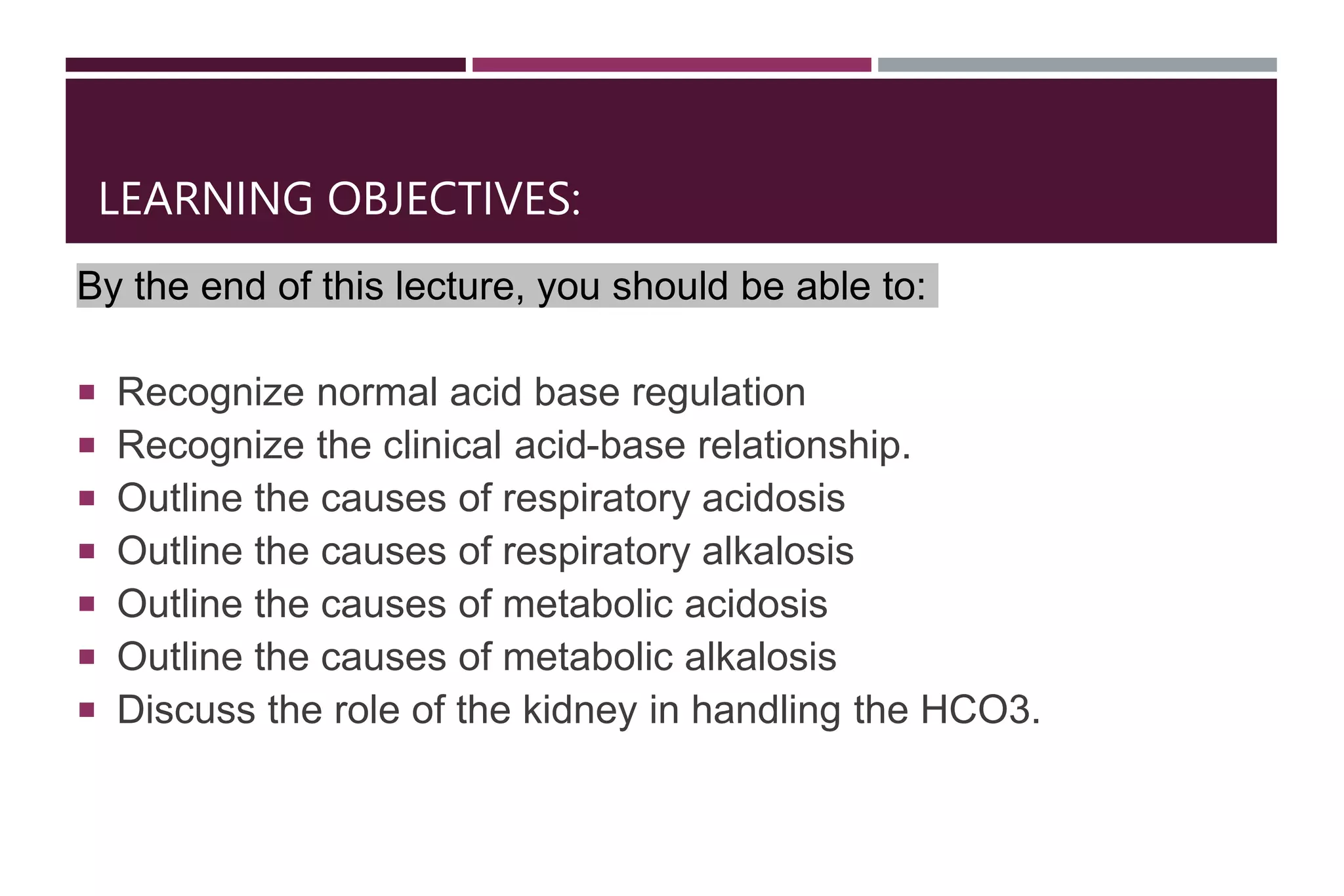 LEARNING OBJECTIVES:

By the end of this lecture, you should be able to:

- Recognize normal acid base regulation
- Recognize the clinical acid-base relationship.
- Outline the causes of respiratory acidosis
- Outline the causes of respiratory alkalosis
- Outline the causes of metabolic acidosis
- Outline the causes of metabolic alkalosis
- Discuss the role of the kidney in handling the HCO3.